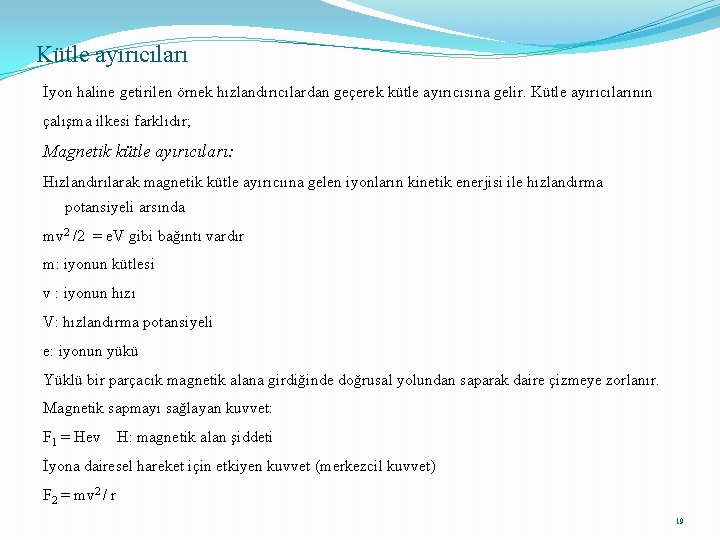 Kütle ayırıcıları

İyon haline getirilen örnek hızlandırıcılardan geçerek kütle ayırıcısına gelir. Kütle ayırıcılarının çalışma ilkesi farklıdır;

Magnetik kütle ayırıcıları:

Hızlandırılarak magnetik kütle ayırıcıına gelen iyonların kinetik enerjisi ile hızlandırma potansiyeli arsında

$mv^2/2 = eV$ gibi bağıntı vardır

m: iyonun kütlesi

v : iyonun hızı

V: hızlandırma potansiyeli

e: iyonun yükü

Yüklü bir parçacık magnetik alana girdiğinde doğrusal yolundan saparak daire çizmeye zorlanır.

Magnetik sapmayı sağlayan kuvvet:

$F_1 = Hev$ H: magnetik alan şiddeti

İyona dairesel hareket için etkiyen kuvvet (merkezcil kuvvet)

$F_2 = mv^2/r$

19